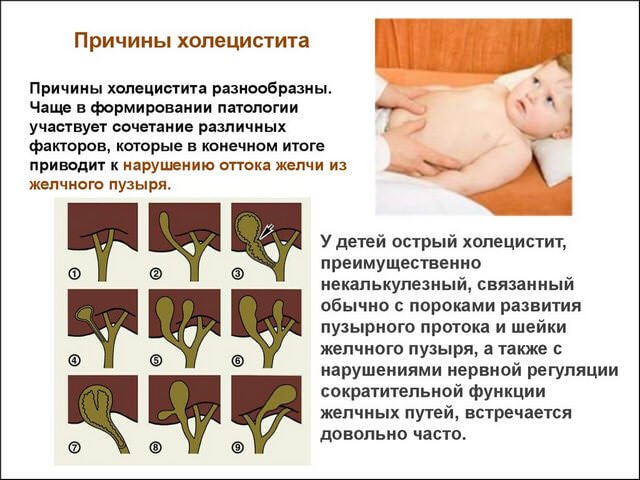 Причины холецистита

Причины холецистита разнообразны. Чаще в формировании патологии участвует сочетание различных факторов, которые в конечном итоге приводит к нарушению оттока желчи из желчного пузыря.

①

②

③

④

⑤

⑥

⑦

⑧

⑨

У детей острый холецистит, преимущественно некалькулезный, связанный обычно с пороками развития пузырного протока и шейки желчного пузыря, а также с нарушениями нервной регуляции сократительной функции желчных путей, встречается довольно часто.